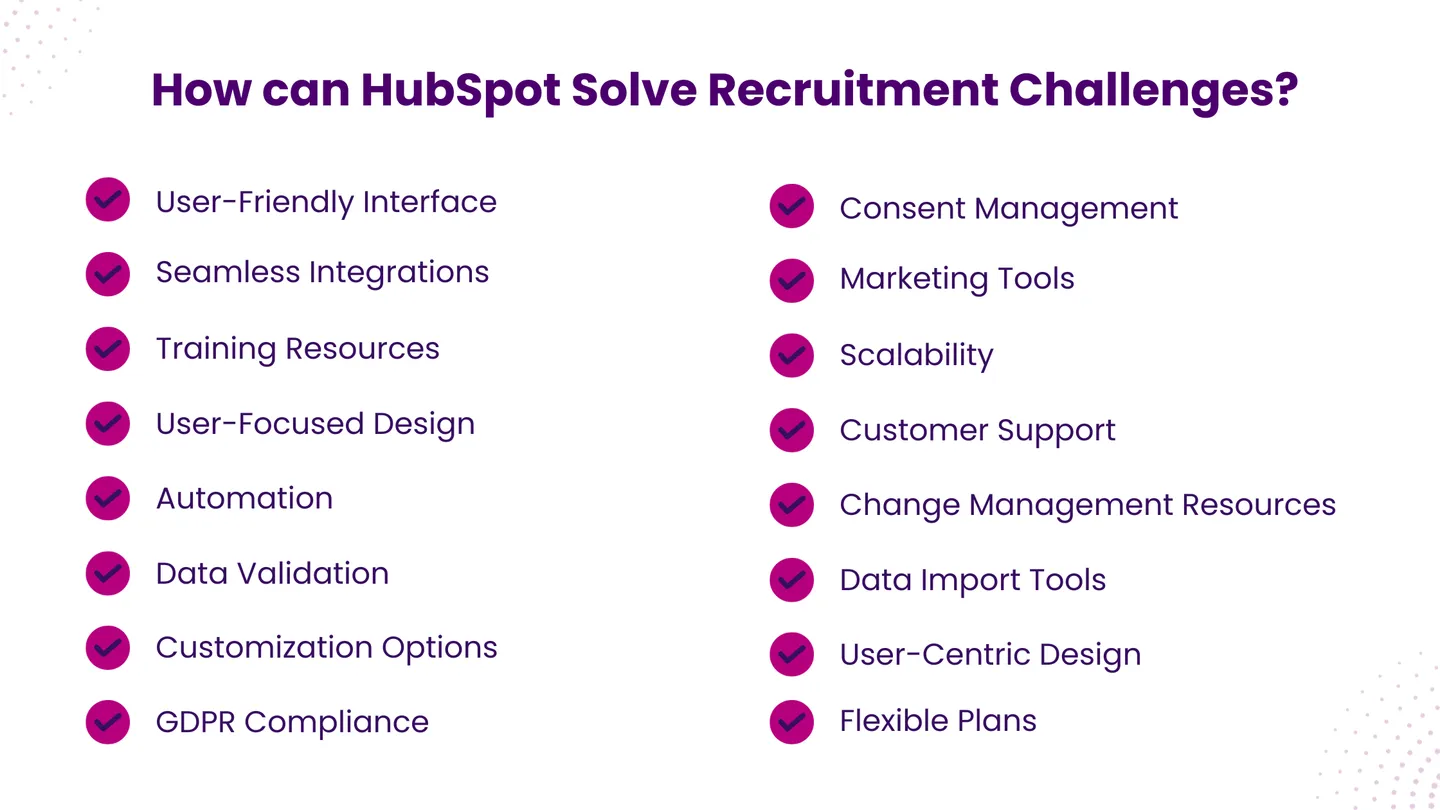 How can HubSpot Solve Recruitment Challenges?

User-Friendly Interface
Seamless Integrations
Training Resources
User-Focused Design
Automation
Data Validation
Customization Options
GDPR Compliance

Consent Management
Marketing Tools
Scalability
Customer Support
Change Management Resources
Data Import Tools
User-Centric Design
Flexible Plans